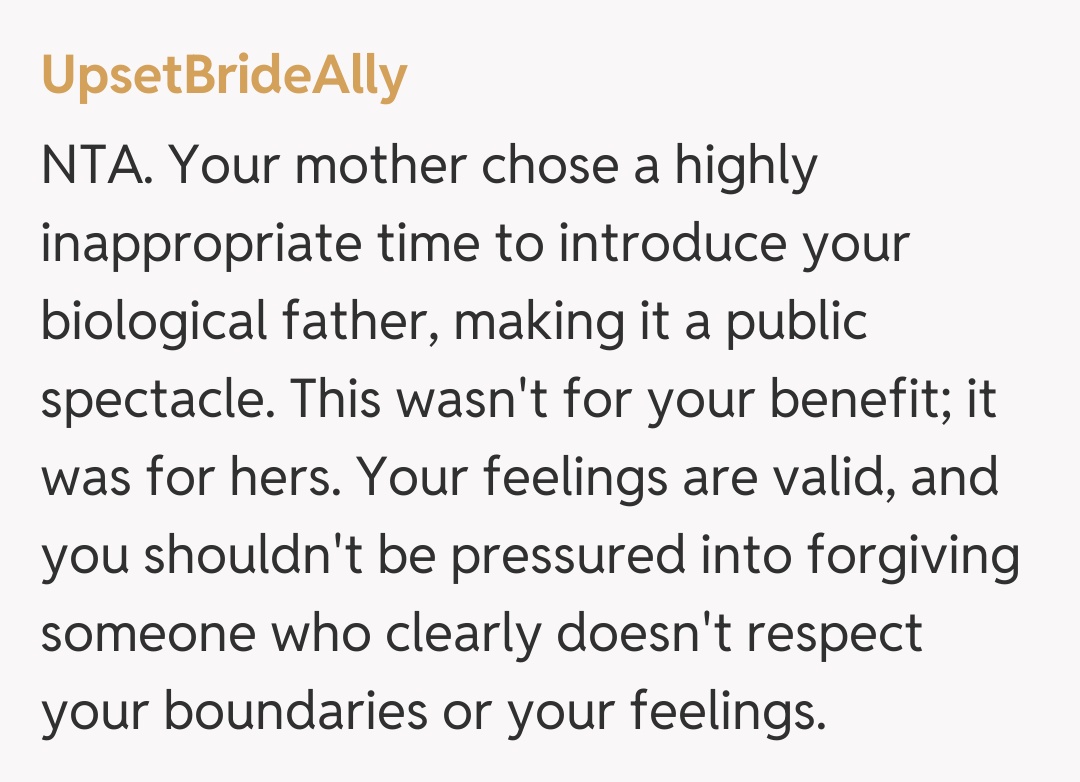 UpsetBrideAlly

NTA. Your mother chose a highly inappropriate time to introduce your biological father, making it a public spectacle. This wasn't for your benefit; it was for hers. Your feelings are valid, and you shouldn't be pressured into forgiving someone who clearly doesn't respect your boundaries or your feelings.